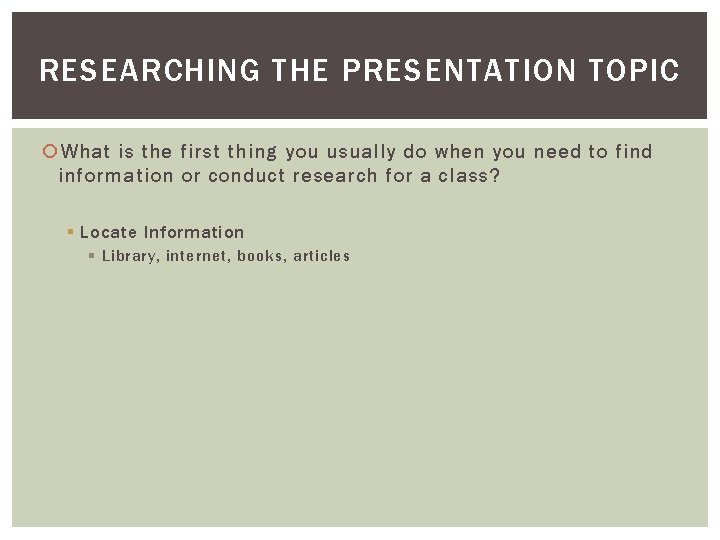 RESEARCHING THE PRESENTATION TOPIC

What is the first thing you usually do when you need to find information or conduct research for a class?

Locate Information

Library, internet, books, articles